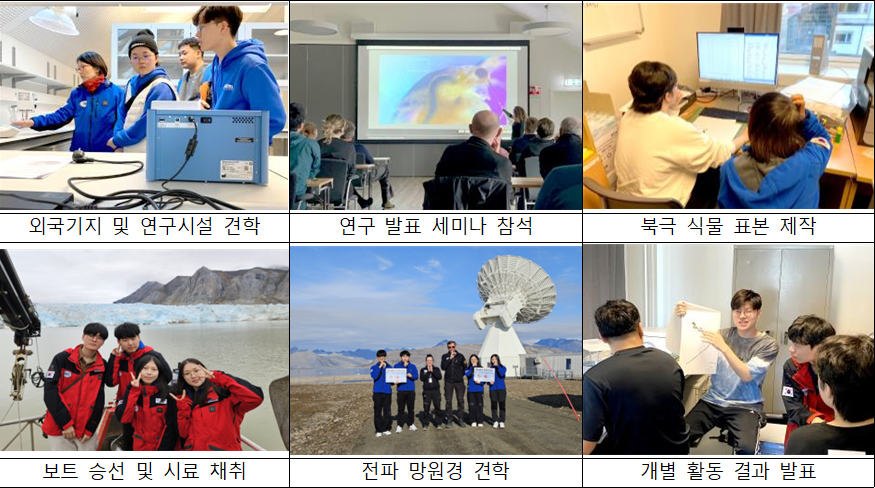 | 외국기지 및 연구시설 견학 | 연구 발표 세미나 참석 | 북극 식물 표본 제작 |
|---|---|---|
| 보트 승선 및 시료 채취 | 전파 망원경 견학 | 개별 활동 결과 발표 |